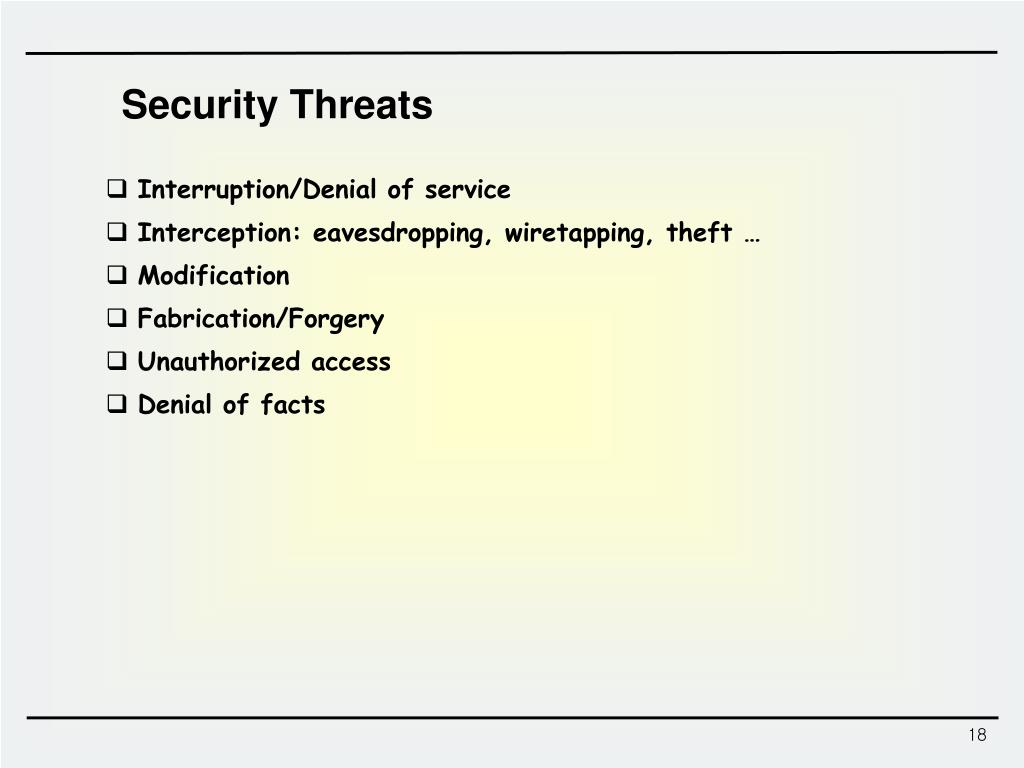 Security Threats

❑ Interruption/Denial of service
❑ Interception: eavesdropping, wiretapping, theft …
❑ Modification
❑ Fabrication/Forgery
❑ Unauthorized access
❑ Denial of facts

18